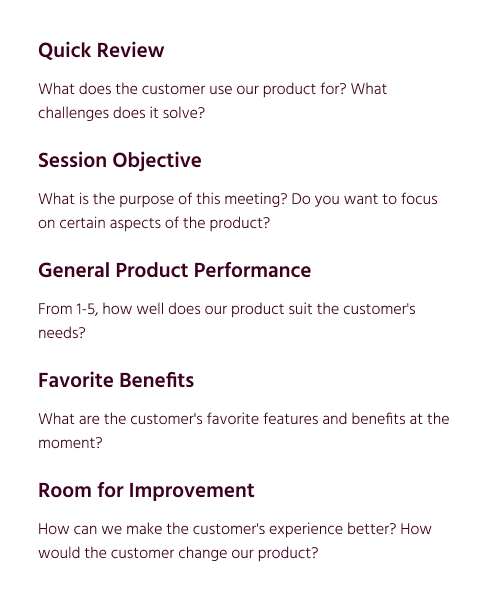 Quick Review

What does the customer use our product for? What challenges does it solve?

Session Objective

What is the purpose of this meeting? Do you want to focus on certain aspects of the product?

General Product Performance

From 1-5, how well does our product suit the customer's needs?

Favorite Benefits

What are the customer's favorite features and benefits at the moment?

Room for Improvement

How can we make the customer's experience better? How would the customer change our product?